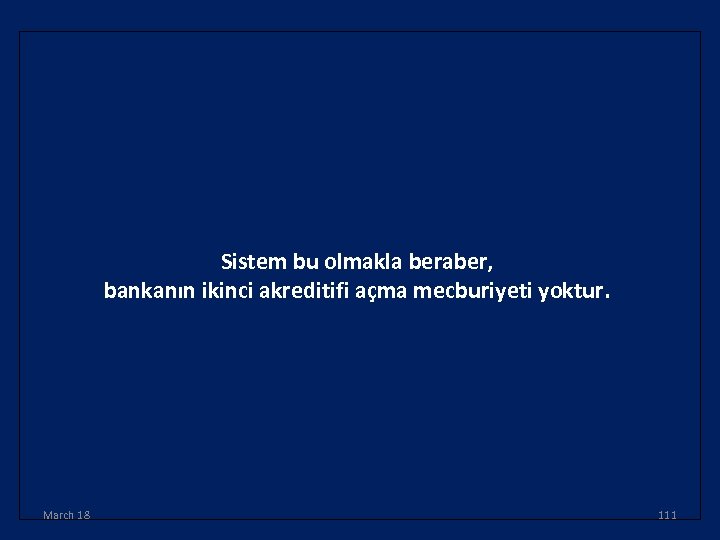 Sistem bu olmakla beraber,
bankanın ikinci akreditifi açma mecburiyeti yoktur.

March 18

111